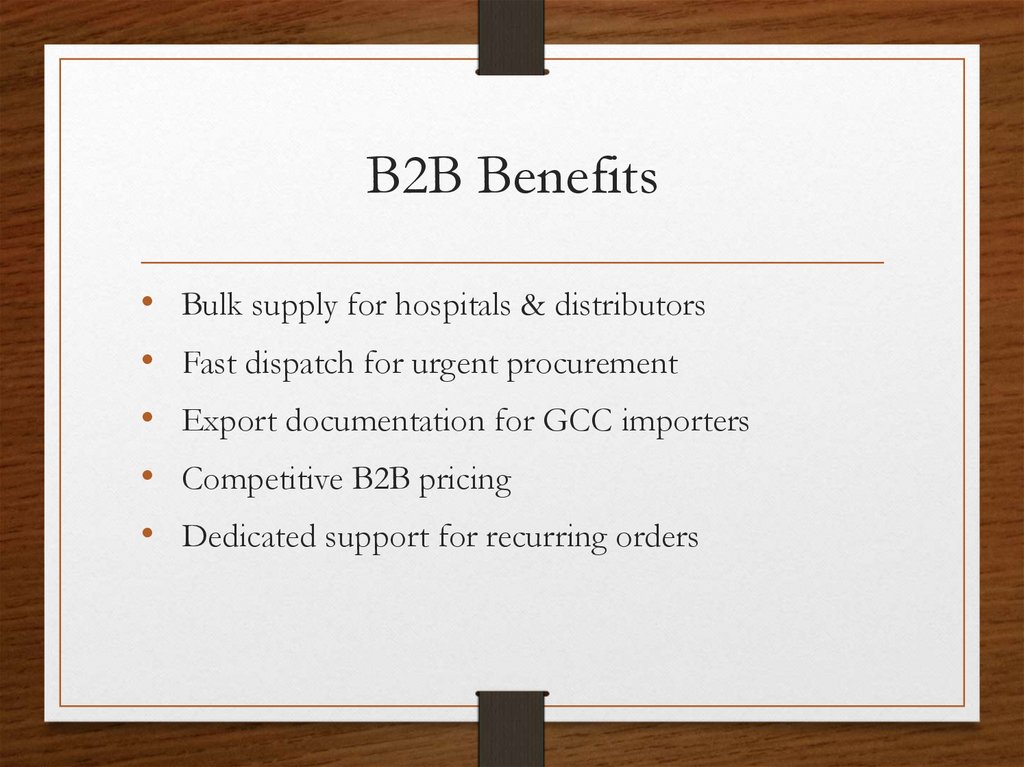 B2B Benefits

• Bulk supply for hospitals & distributors
• Fast dispatch for urgent procurement
• Export documentation for GCC importers
• Competitive B2B pricing
• Dedicated support for recurring orders